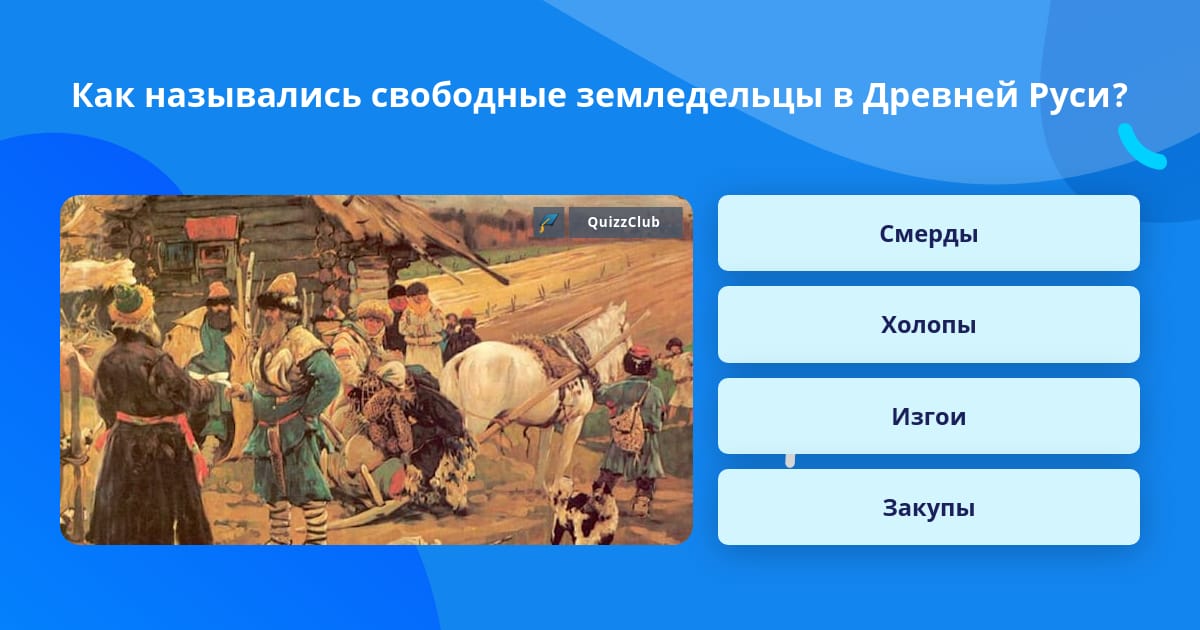 Как назывались свободные земледельцы в Древней Руси?

QuizzClub

Смерды

Холопы

Изгои

Закупы